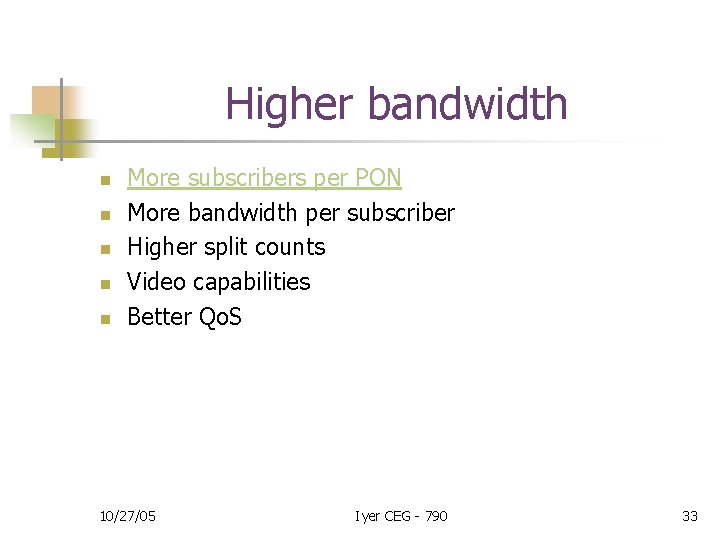 Higher bandwidth

- More subscribers per PON
- More bandwidth per subscriber
- Higher split counts
- Video capabilities
- Better QoS

10/27/05 Iyer CEG - 790 33